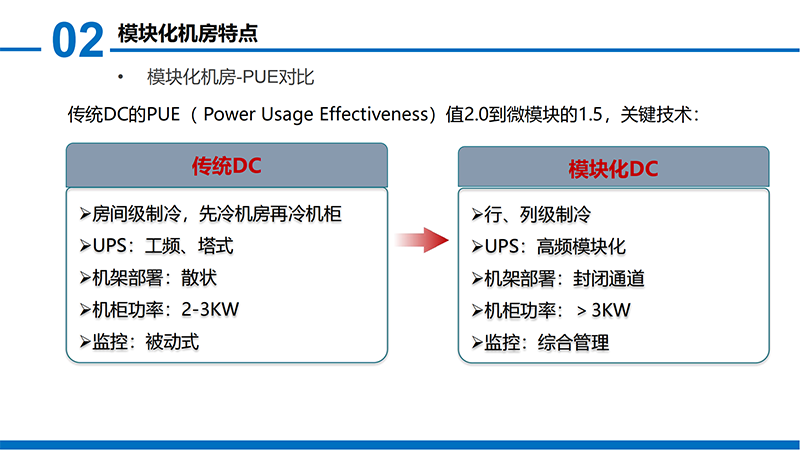 02 模块化机房特点

• 模块化机房-PUE对比

传统DC的PUE（ Power Usage Effectiveness）值2.0到微模块的1.5，关键技术：

传统DC

➢房间级制冷，先冷机房再冷机柜
➢UPS：工频、塔式
➢机架部署：散状
➢机柜功率：2-3KW
➢监控：被动式

模块化DC

➢行、列级制冷
➢UPS：高频模块化
➢机架部署：封闭通道
➢机柜功率：＞3KW
➢监控：综合管理